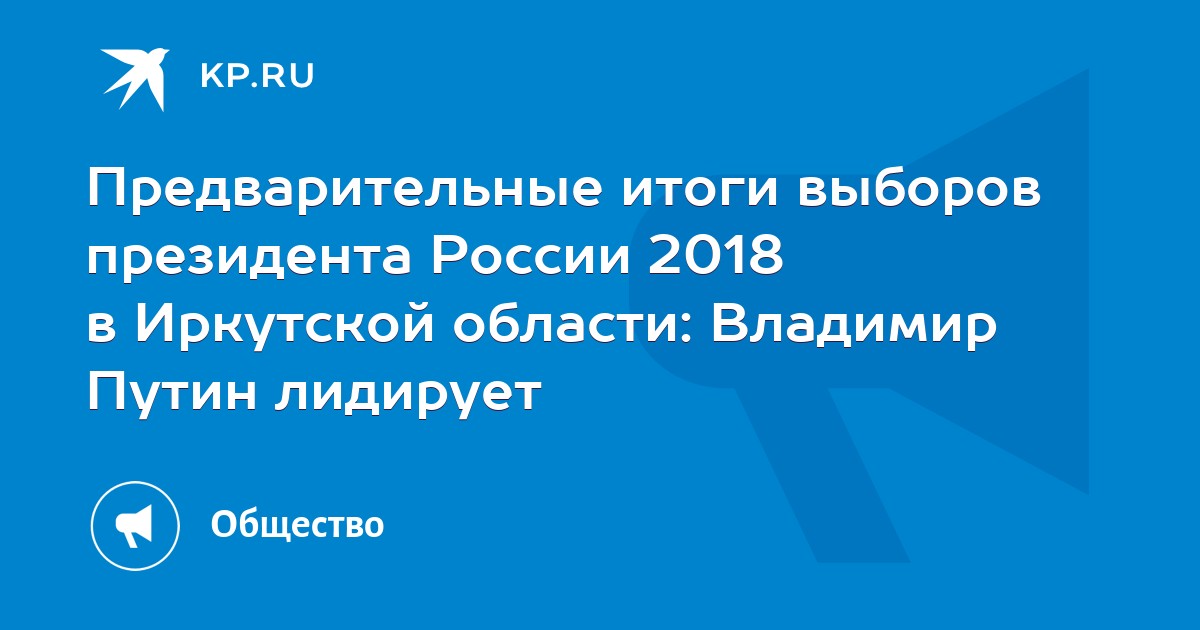 KP.RU

Предварительные итоги выборов президента России 2018 в Иркутской области: Владимир Путин лидирует

Общество